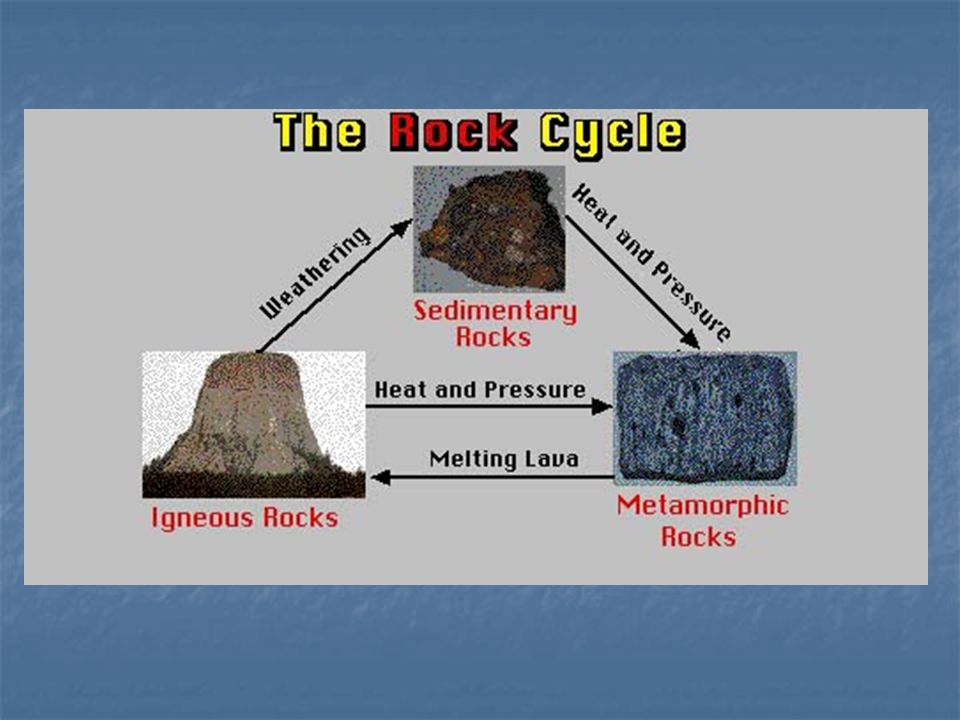 The Rock Cycle

Weathering

Sedimentary Rocks

Heat and Pressure

Heat and Pressure

Melting Lava

Igneous Rocks

Metamorphic Rocks